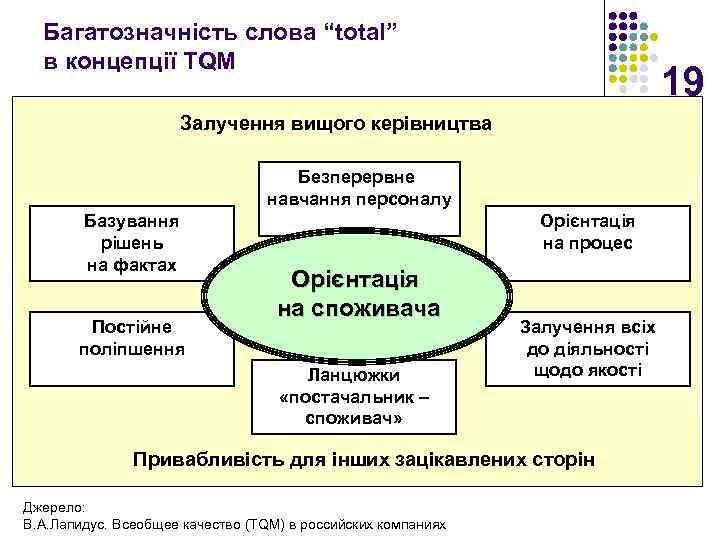 Багатозначність слова “total” в концепції TQM

19

Залучення вищого керівництва

Безперервне навчання персоналу

Базування рішень на фактах

Орієнтація на процес

Орієнтація на споживача

Постійне поліпшення

Залучення всіх до діяльності щодо якості

Ланцюжки «постачальник – споживач»

Привабливість для інших зацікавлених сторін

Джерело:
В.А.Лапидус. Всеобщее качество (TQM) в российских компаниях